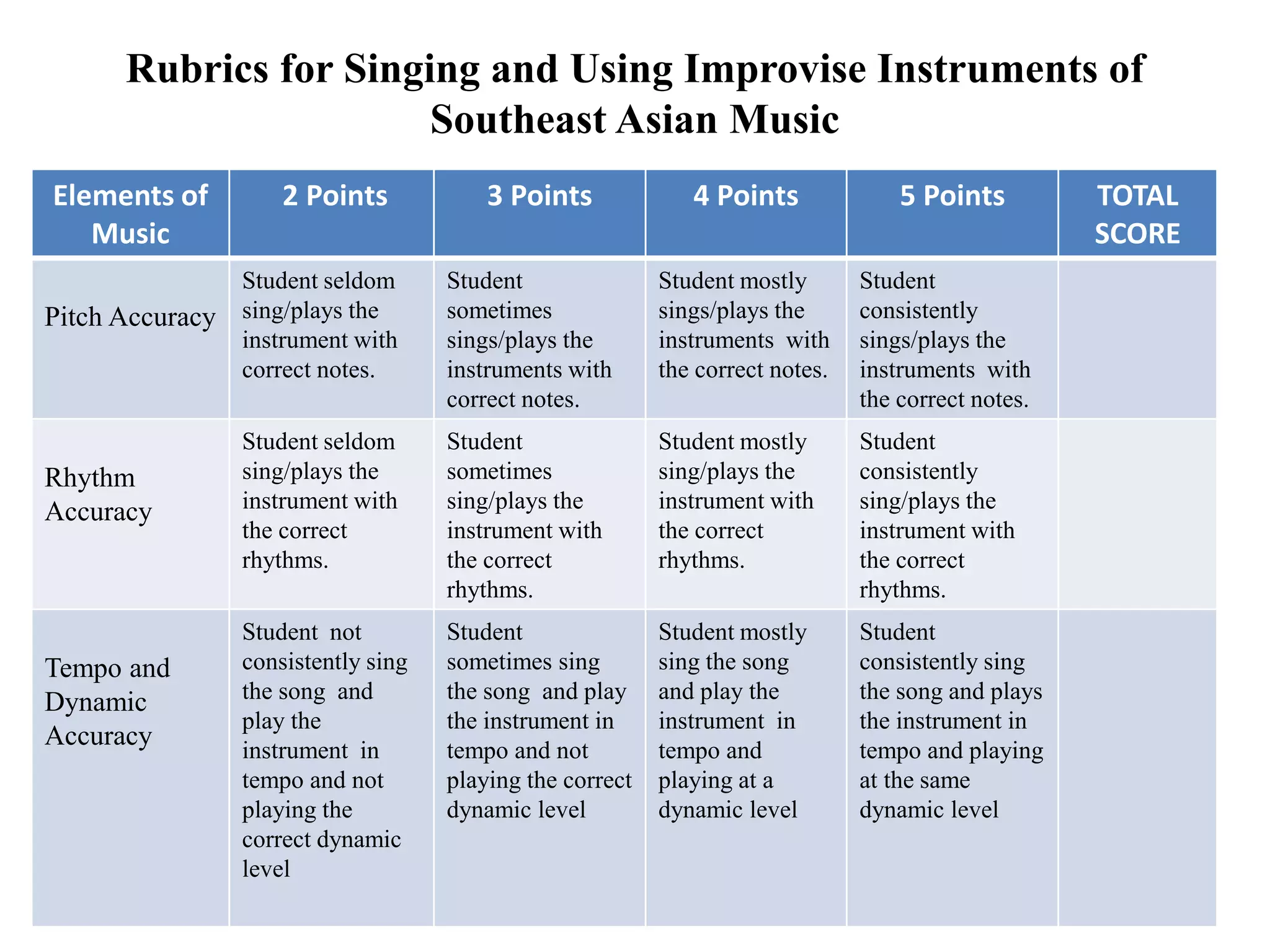 Rubrics for Singing and Using Improvise Instruments of Southeast Asian Music

| Elements of Music | 2 Points | 3 Points | 4 Points | 5 Points | TOTAL SCORE |
|---|---|---|---|---|---|
| Pitch Accuracy | Student seldom sing/plays the instrument with correct notes. | Student sometimes sings/plays the instruments with correct notes. | Student mostly sings/plays the instruments with the correct notes. | Student consistently sings/plays the instruments with the correct notes. | |
| Rhythm Accuracy | Student seldom sing/plays the instrument with the correct rhythms. | Student sometimes sing/plays the instrument with the correct rhythms. | Student mostly sing/plays the instrument with the correct rhythms. | Student consistently sing/plays the instrument with the correct rhythms. | |
| Tempo and Dynamic Accuracy | Student not consistently sing the song and play the instrument in tempo and not playing the correct dynamic level | Student sometimes sing the song and play the instrument in tempo and not playing the correct dynamic level | Student mostly sing the song and play the instrument in tempo and playing at a dynamic level | Student consistently sing the song and plays the instrument in tempo and playing at the same dynamic level | |